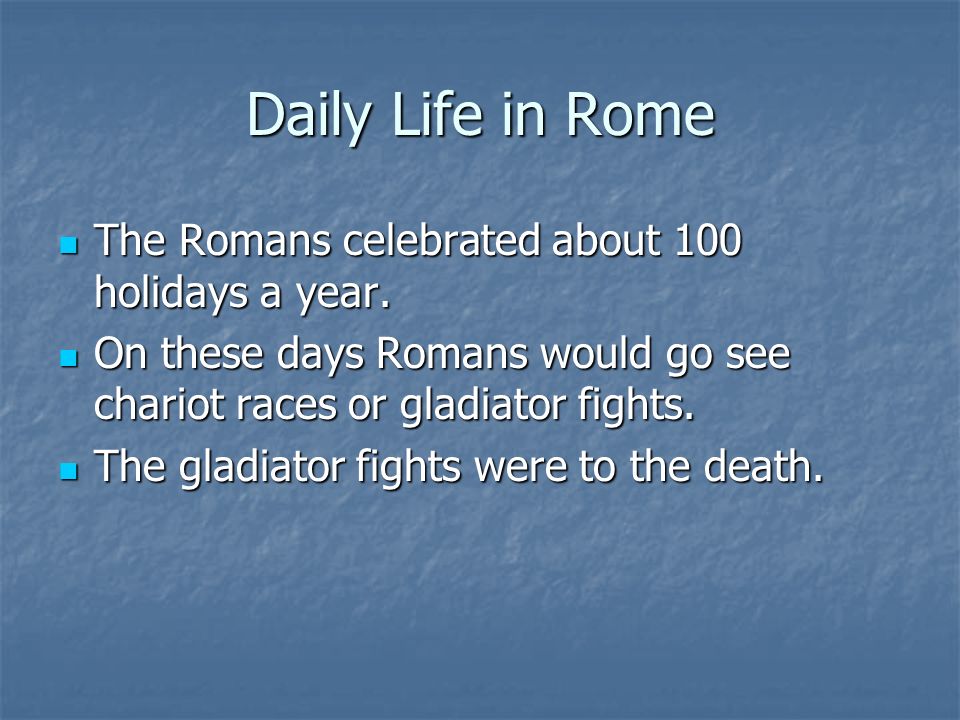 Daily Life in Rome

- The Romans celebrated about 100 holidays a year.
- On these days Romans would go see chariot races or gladiator fights.
- The gladiator fights were to the death.